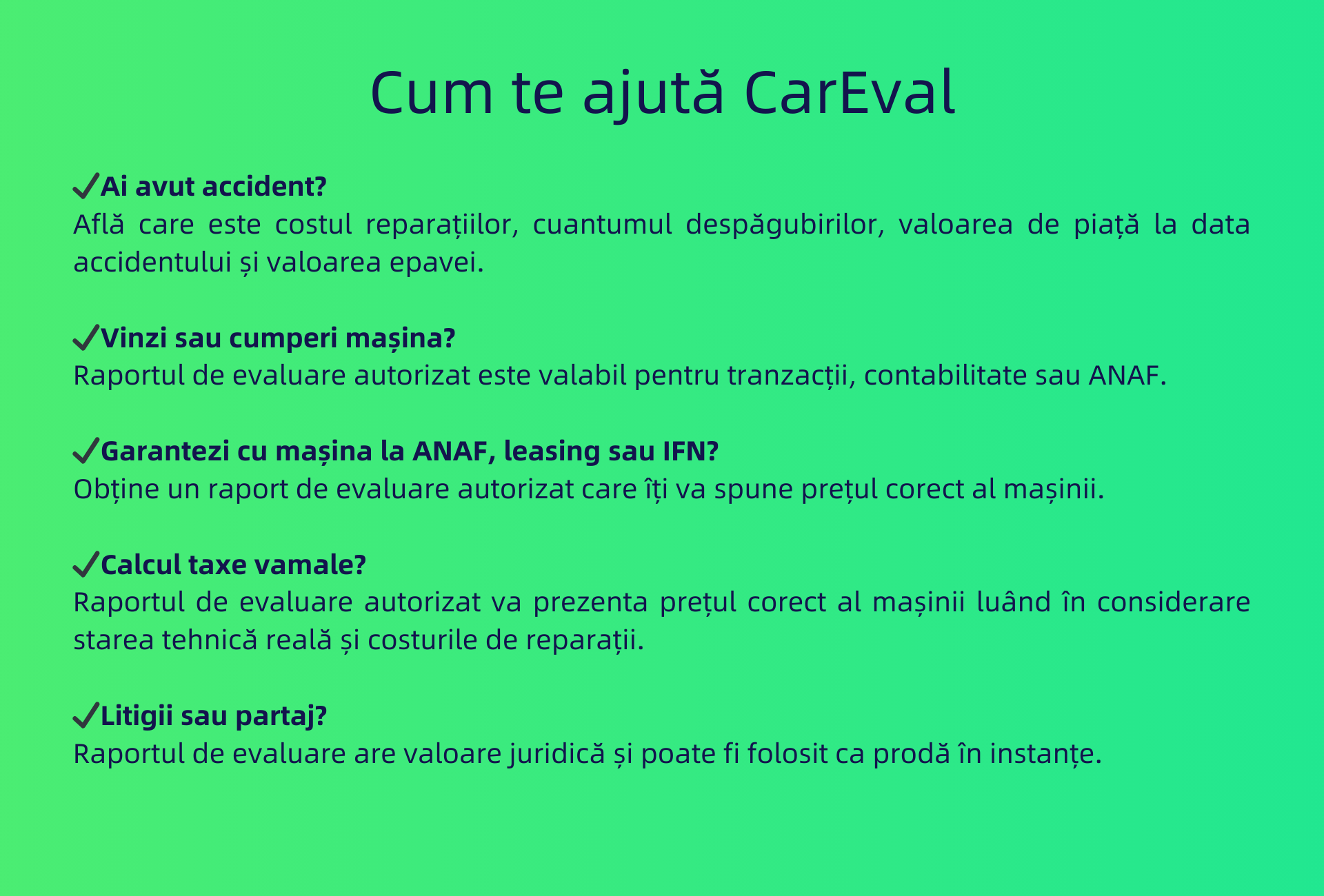 Cum te ajută CarEval

✓Ai avut accident?
Află care este costul reparațiilor, cuantumul despăgubirilor, valoarea de piață la data accidentului și valoarea epavei.

✓Vinzi sau cumperi mașina?
Raportul de evaluare autorizat este valabil pentru tranzacții, contabilitate sau ANAF.

✓Garantezi cu mașina la ANAF, leasing sau IFN?
Obține un raport de evaluare autorizat care îți va spune prețul corect al mașinii.

✓Calcul taxe vamale?
Raportul de evaluare autorizat va prezenta prețul corect al mașinii luând în considerare starea tehnică reală și costurile de reparații.

✓Litigii sau partaj?
Raportul de evaluare are valoare juridică și poate fi folosit ca prodă în instanțe.